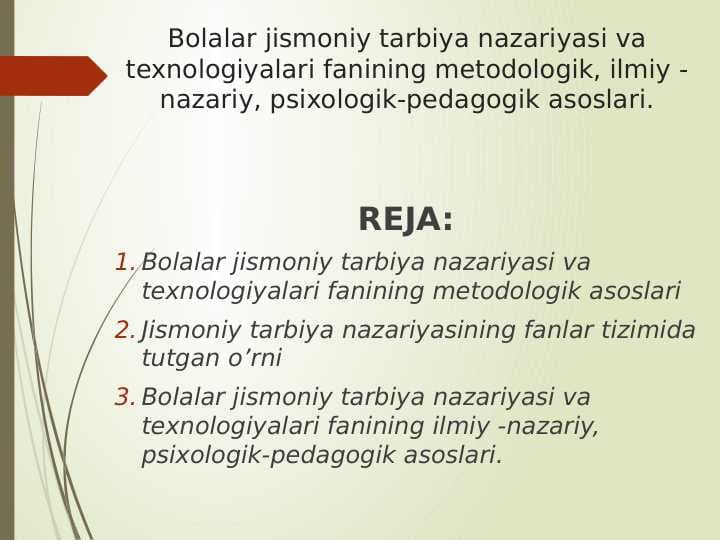 Bolalar jismoniy tarbiya nazariyasi va texnologiyalari fanining metodologik, ilmiy - nazariy, psixologik-pedagogik asoslari.

REJA:

1. Bolalar jismoniy tarbiya nazariyasi va texnologiyalari fanining metodologik asoslari
2. Jismoniy tarbiya nazariyasining fanlar tizimida tutgan o’rni
3. Bolalar jismoniy tarbiya nazariyasi va texnologiyalari fanining ilmiy -nazariy, psixologik-pedagogik asoslari.